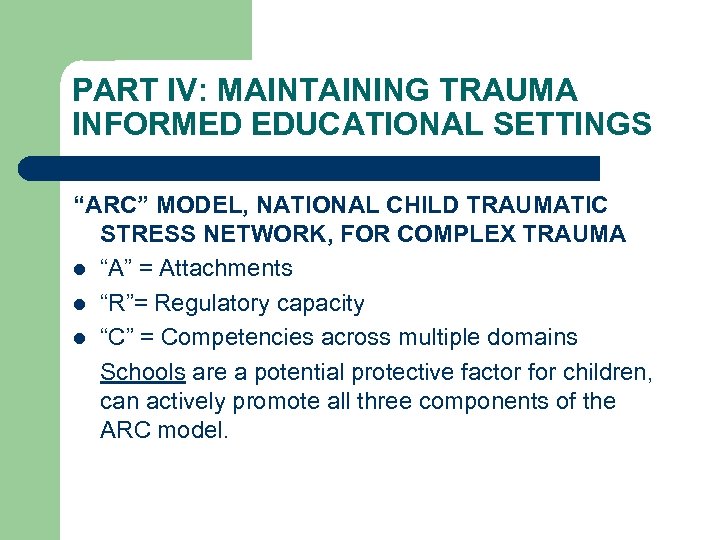 PART IV: MAINTAINING TRAUMA INFORMED EDUCATIONAL SETTINGS

“ARC” MODEL, NATIONAL CHILD TRAUMATIC STRESS NETWORK, FOR COMPLEX TRAUMA

- “A” = Attachments
- “R”= Regulatory capacity
- “C” = Competencies across multiple domains

Schools are a potential protective factor for children, can actively promote all three components of the ARC model.